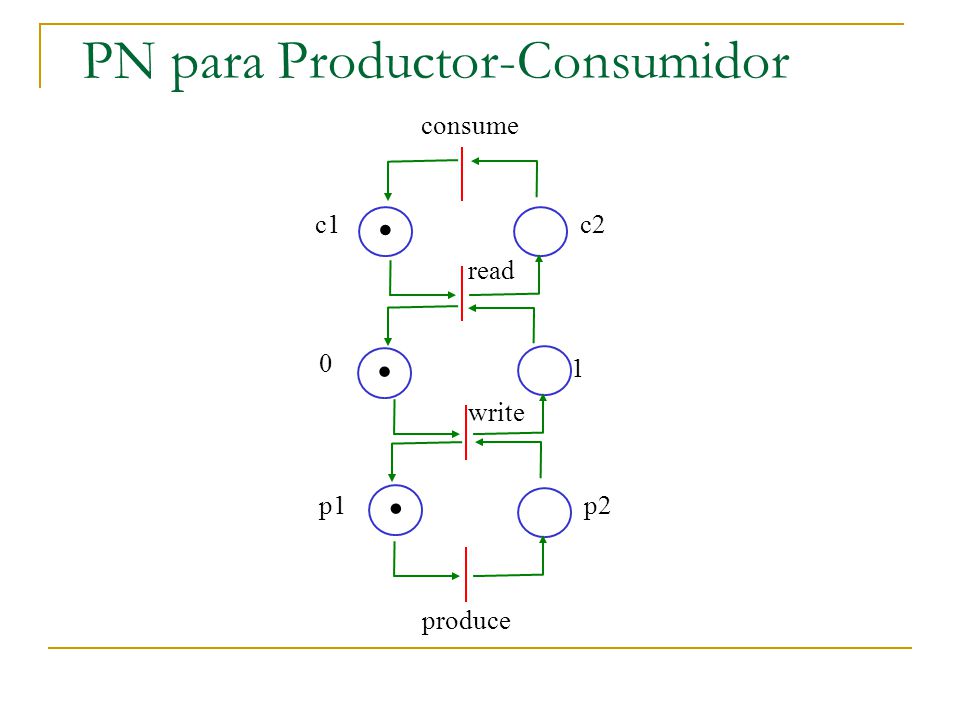 PN para Productor-Consumidor

consume

c1

c2

read

0

1

write

p1

p2

produce